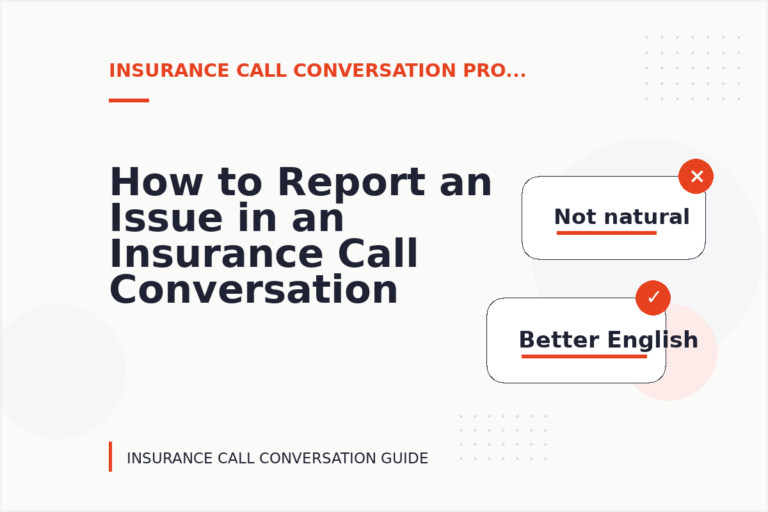 INSURANCE CALL CONVERSATION PRO...

How to Report an Issue in an Insurance Call Conversation

✕

Not natural

✓

Better English

INSURANCE CALL CONVERSATION GUIDE